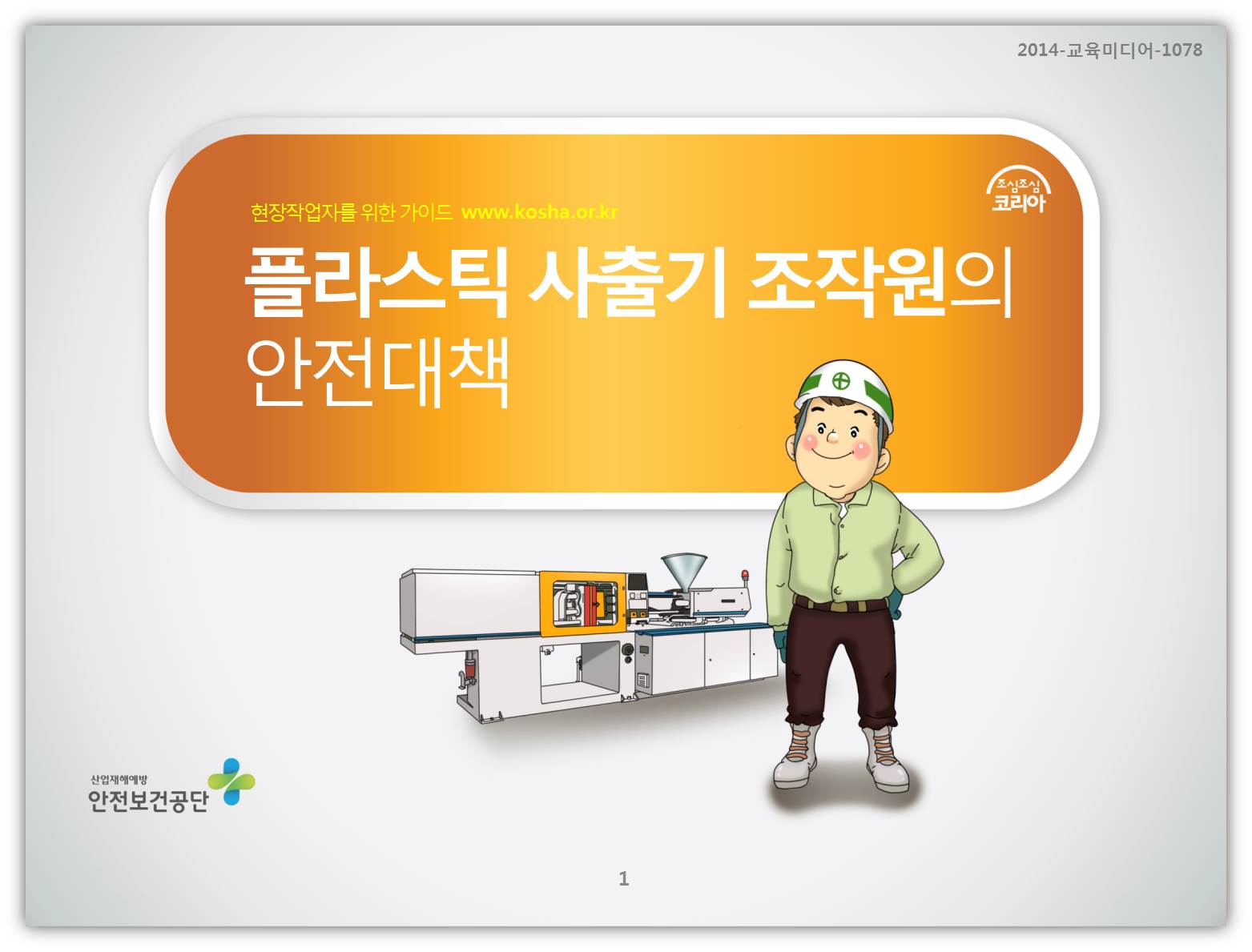 2014-교육미디어-1078

조심조심 코리아

현장작업자를 위한 가이드 www.kosha.or.kr

플라스틱 사출기 조작원의 안전대책

산업재해예방 안전보건공단

1